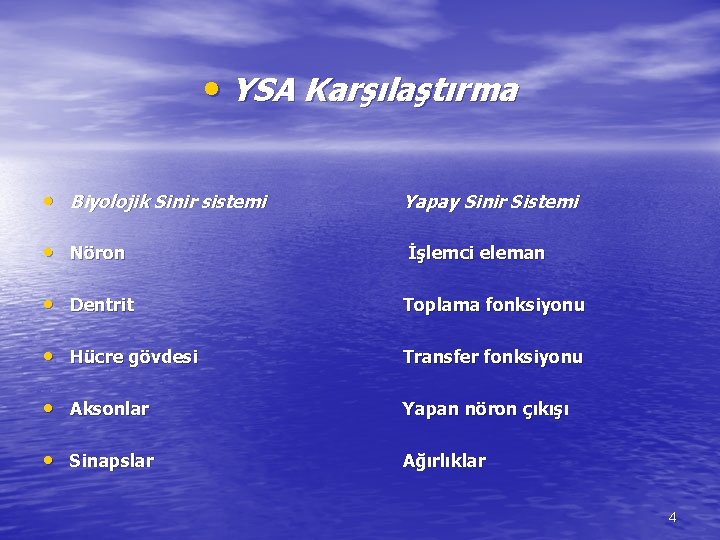 • YSA Karşılaştırma

• Biyolojik Sinir sistemi Yapay Sinir Sistemi

• Nöron İşlemci eleman

• Dentrit Toplama fonksiyonu

• Hücre gövdesi Transfer fonksiyonu

• Aksonlar Yapan nöron çıkışı

• Sinapslar Ağırlıklar

4